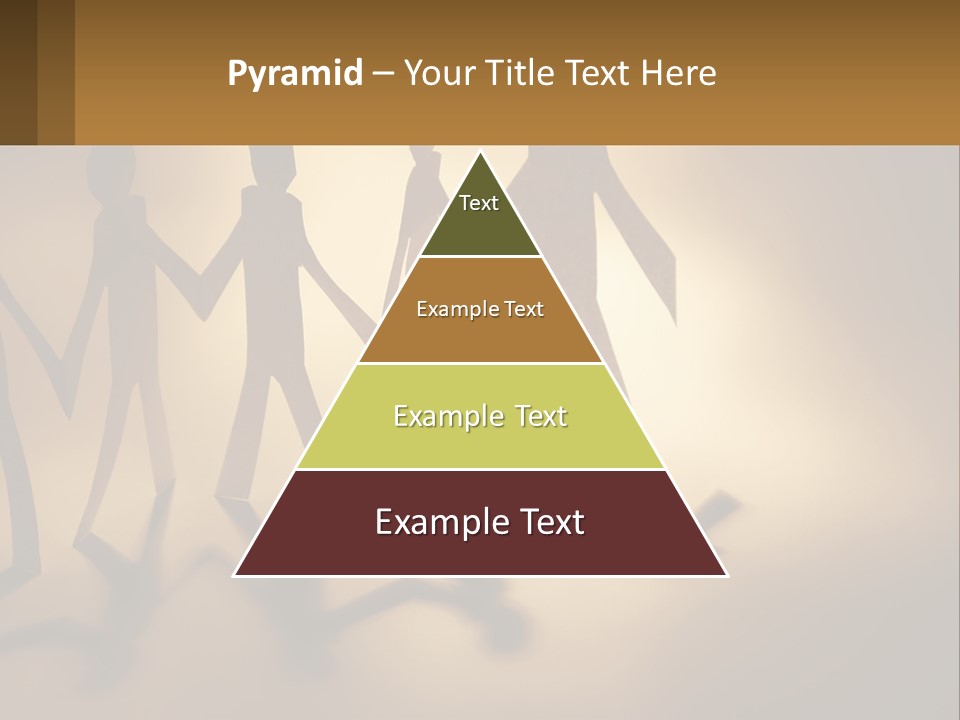 Pyramid – Your Title Text Here

Text

Example Text

Example Text

Example Text